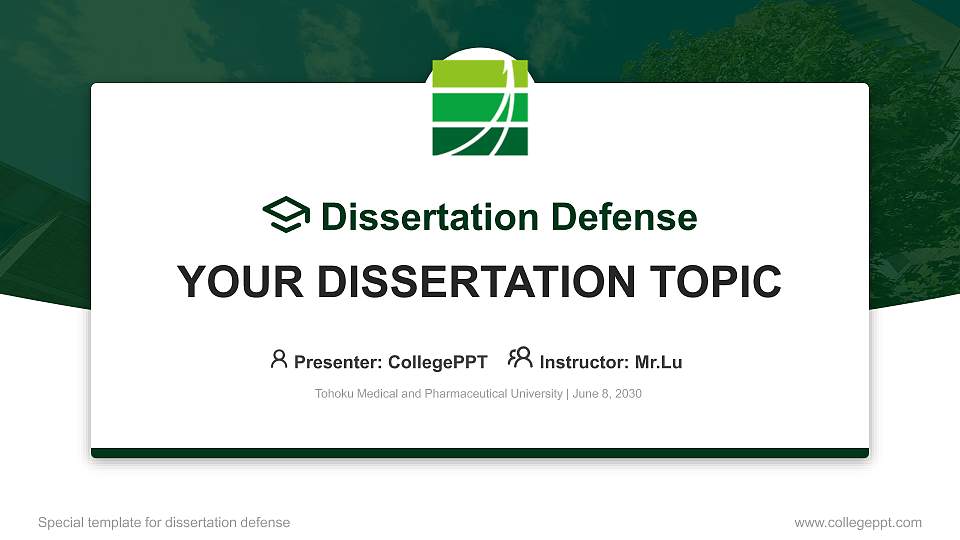 Dissertation Defense

YOUR DISSERTATION TOPIC

Presenter: CollegePPT Instructor: Mr.Lu

Tohoku Medical and Pharmaceutical University | June 8, 2030

Special template for dissertation defense

www.collegeppt.com